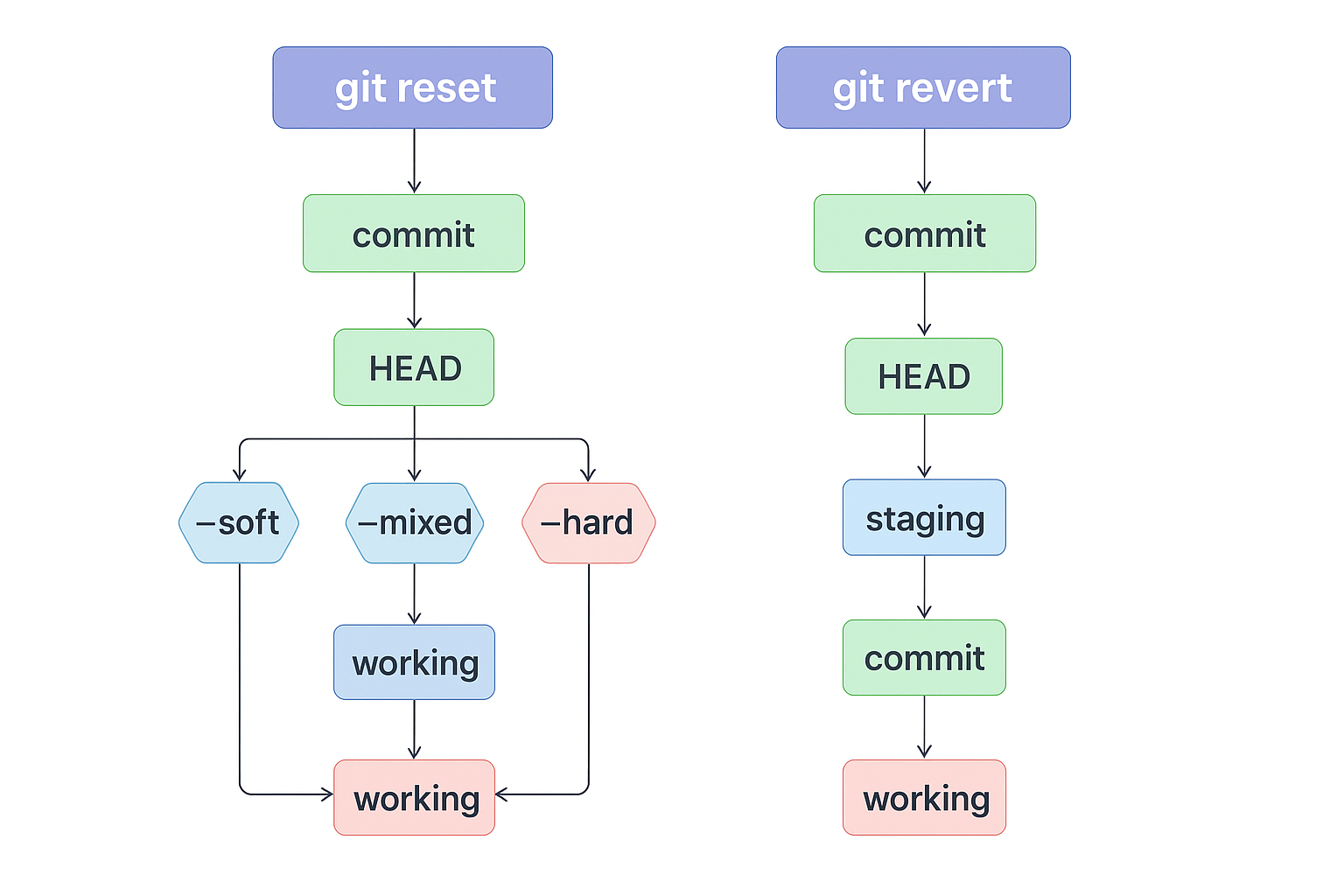 git reset

commit

HEAD

–soft

–mixed

–hard

working

working

git revert

commit

HEAD

staging

commit

working